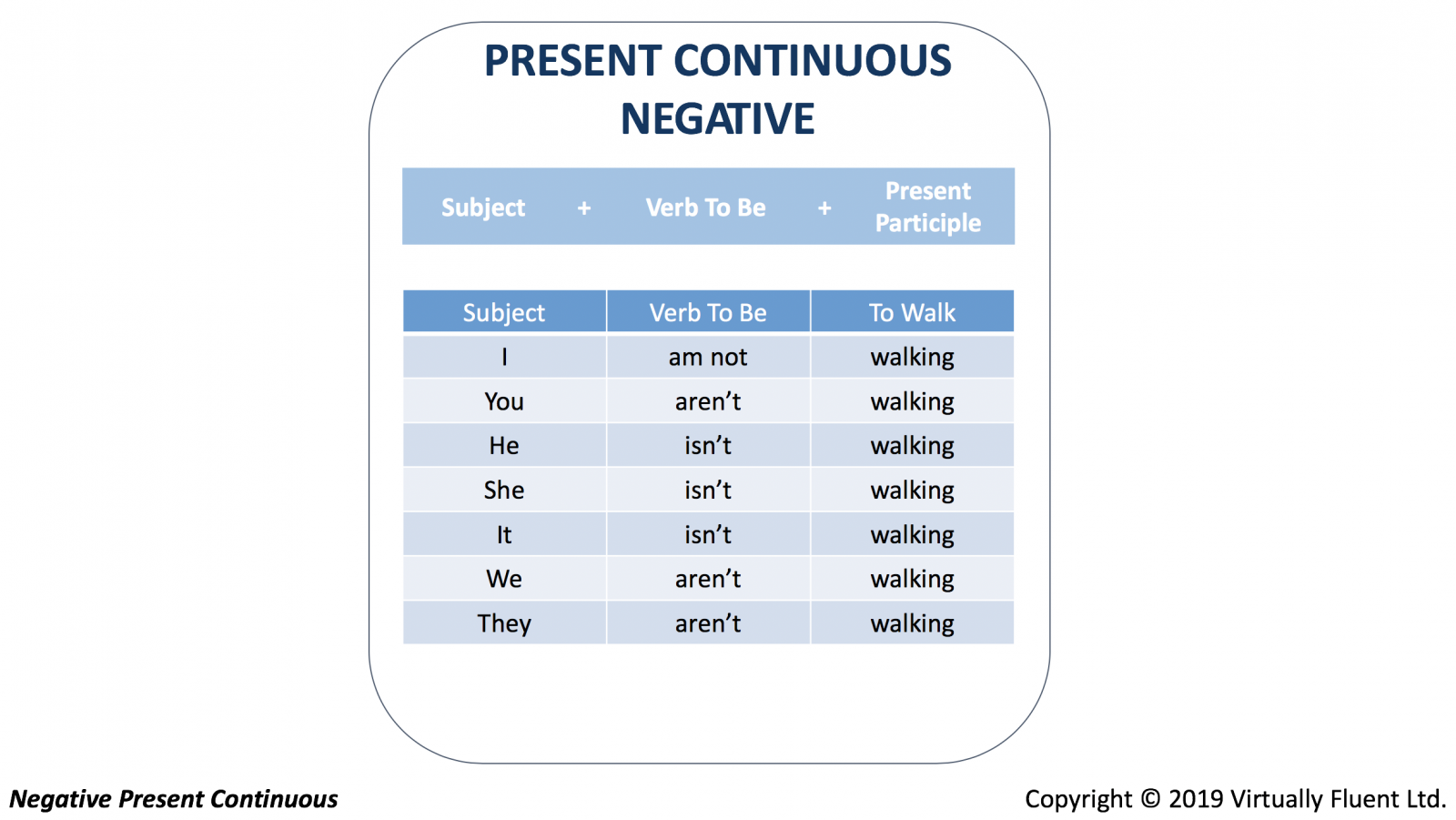 PRESENT CONTINUOUS NEGATIVE

Subject + Verb To Be + Present Participle

| Subject | Verb To Be | To Walk |
|---|---|---|
| I | am not | walking |
| You | aren’t | walking |
| He | isn’t | walking |
| She | isn’t | walking |
| It | isn’t | walking |
| We | aren’t | walking |
| They | aren’t | walking |

Negative Present Continuous

Copyright © 2019 Virtually Fluent Ltd.